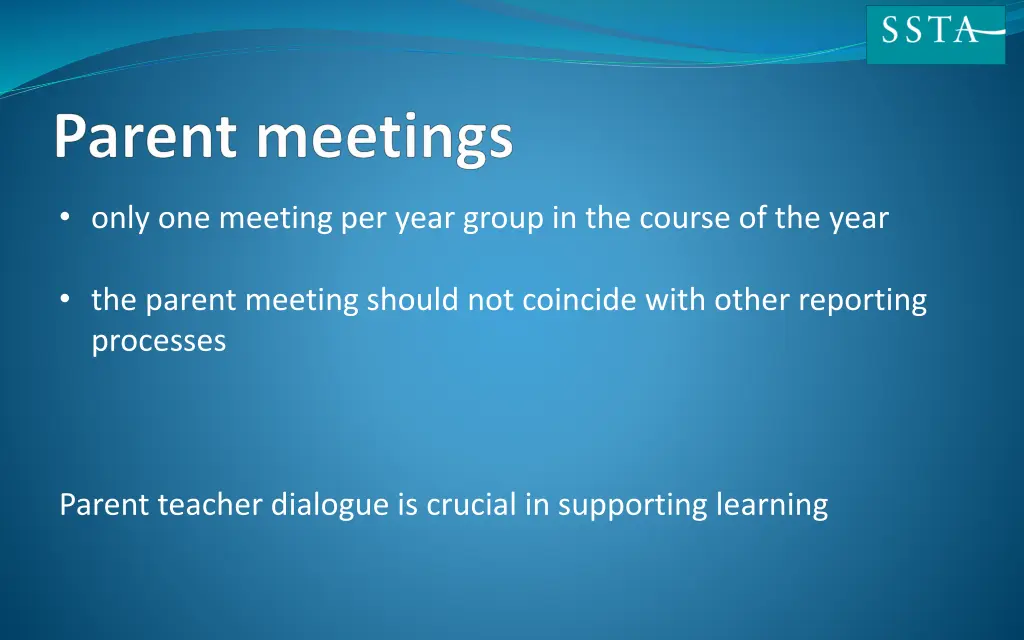 SSTA

Parent meetings

• only one meeting per year group in the course of the year

• the parent meeting should not coincide with other reporting processes

Parent teacher dialogue is crucial in supporting learning